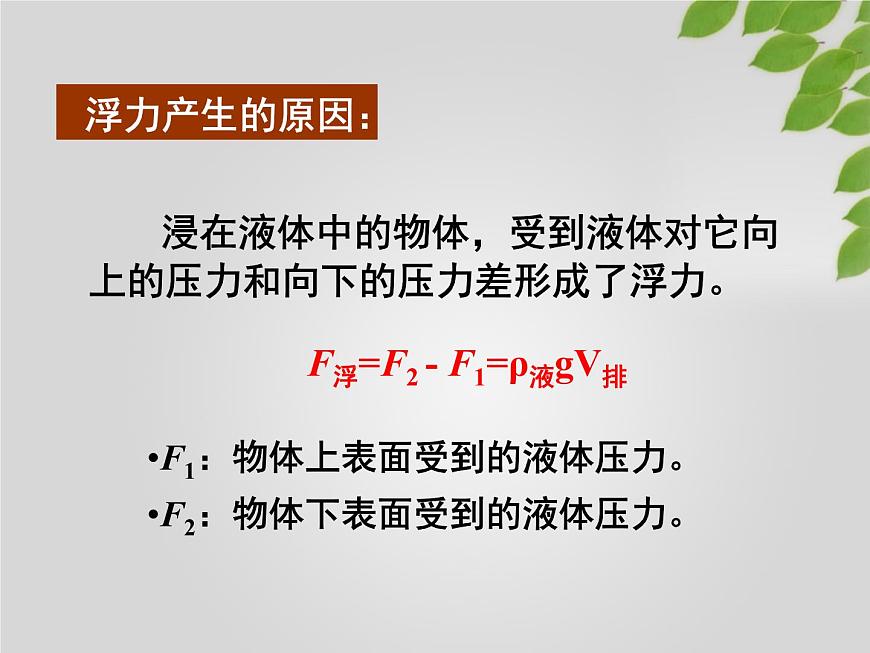 浮力产生的原因：

浸在液体中的物体，受到液体对它向上的压力和向下的压力差形成了浮力。

$F_{浮}=F_2-F_1=\rho_{液}gV_{排}$

•$F_1$：物体上表面受到的液体压力。
•$F_2$：物体下表面受到的液体压力。